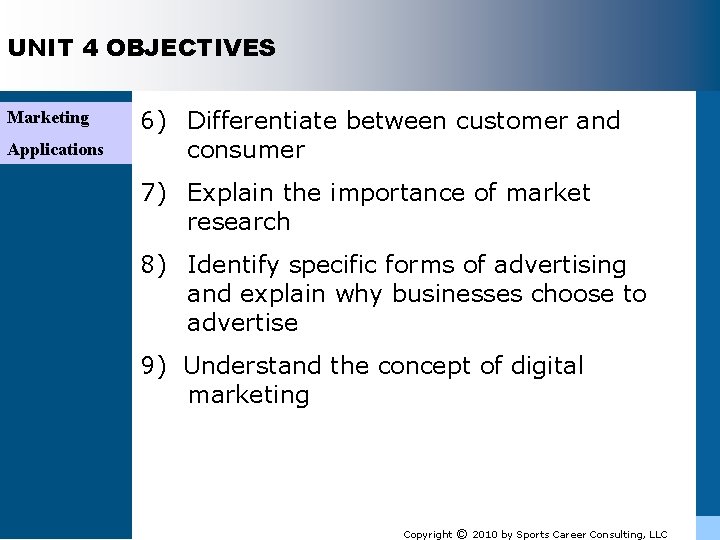 UNIT 4 OBJECTIVES

Marketing Applications

6) Differentiate between customer and consumer

7) Explain the importance of market research

8) Identify specific forms of advertising and explain why businesses choose to advertise

9) Understand the concept of digital marketing

Copyright © 2010 by Sports Career Consulting, LLC